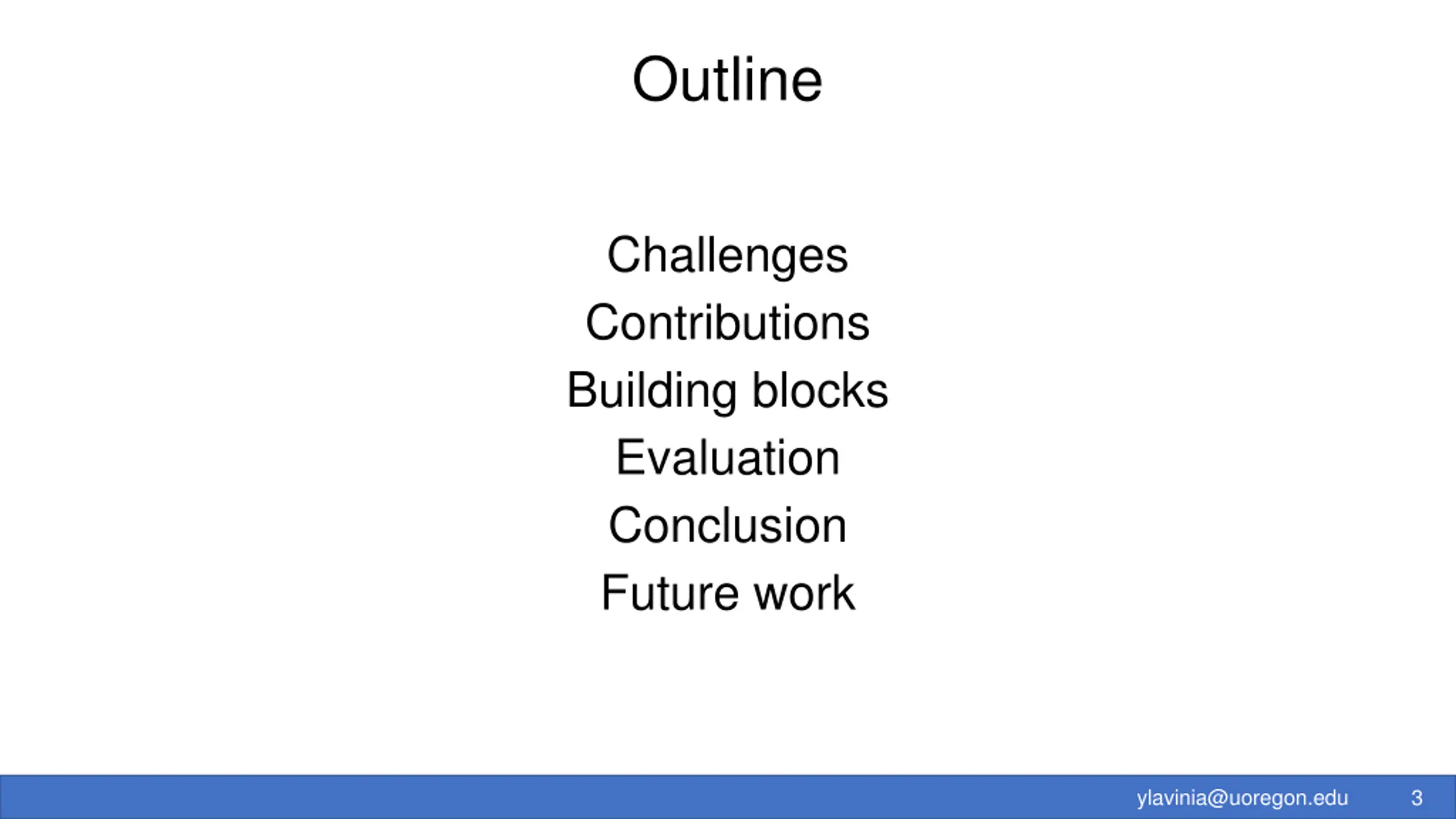 Outline

Challenges
Contributions
Building blocks
Evaluation
Conclusion
Future work

ylavinia@uoregon.edu 3